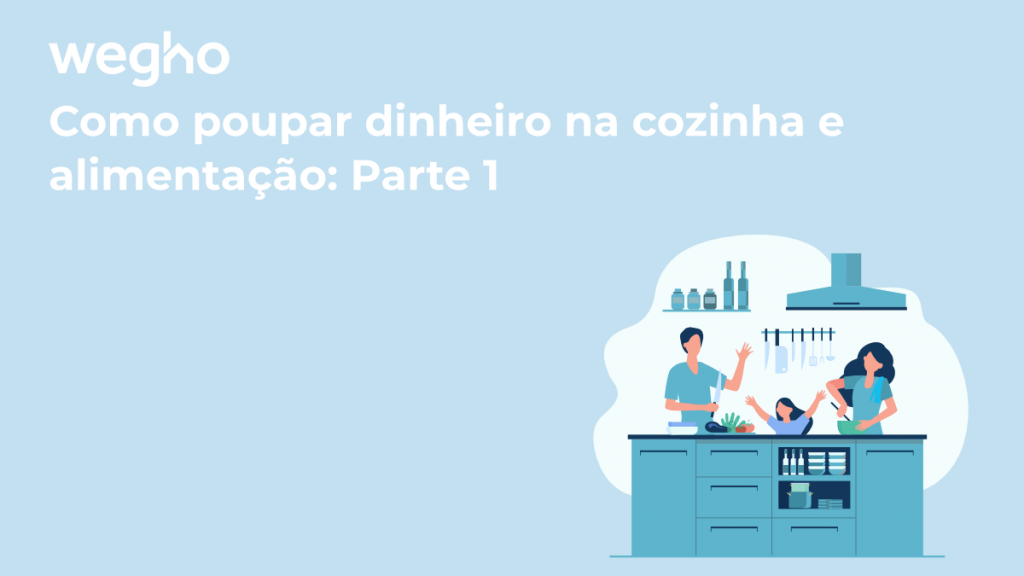 wegho

Como poupar dinheiro na cozinha e alimentação: Parte 1